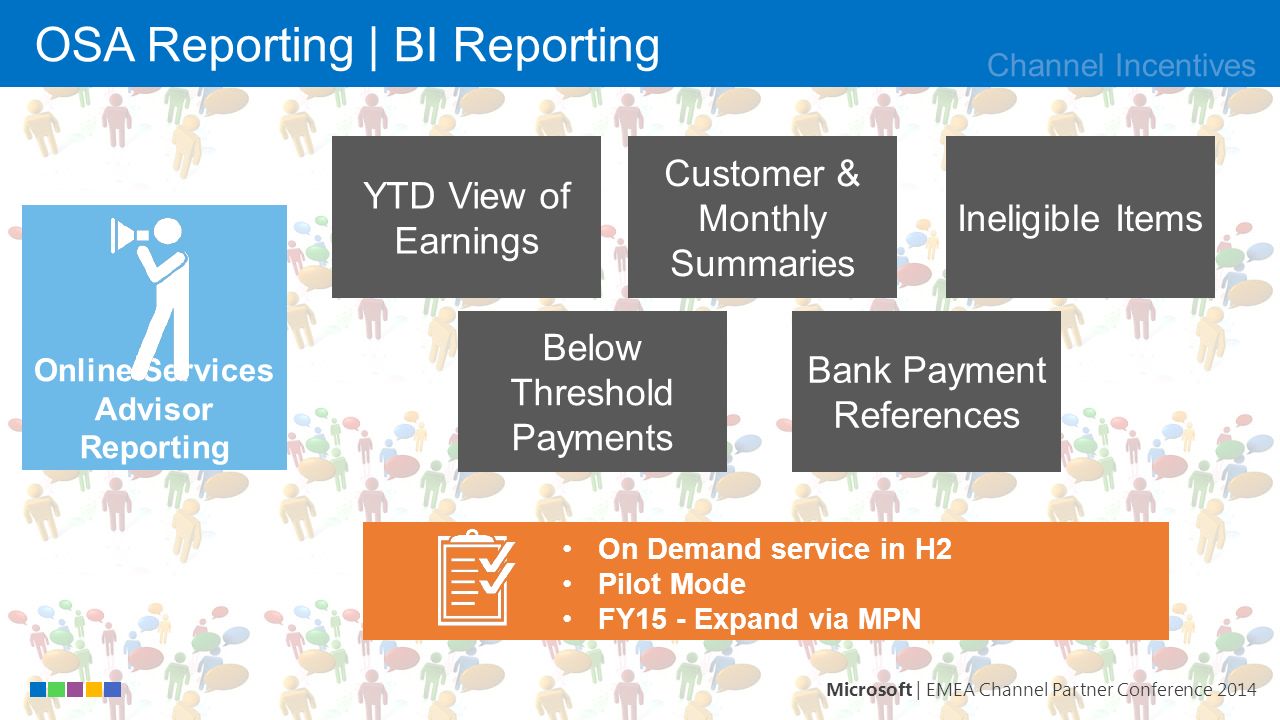 OSA Reporting | BI Reporting

Channel Incentives

Online Services Advisor Reporting

YTD View of Earnings

Customer & Monthly Summaries

Ineligible Items

Below Threshold Payments

Bank Payment References

• On Demand service in H2
• Pilot Mode
• FY15 - Expand via MPN

Microsoft | EMEA Channel Partner Conference 2014